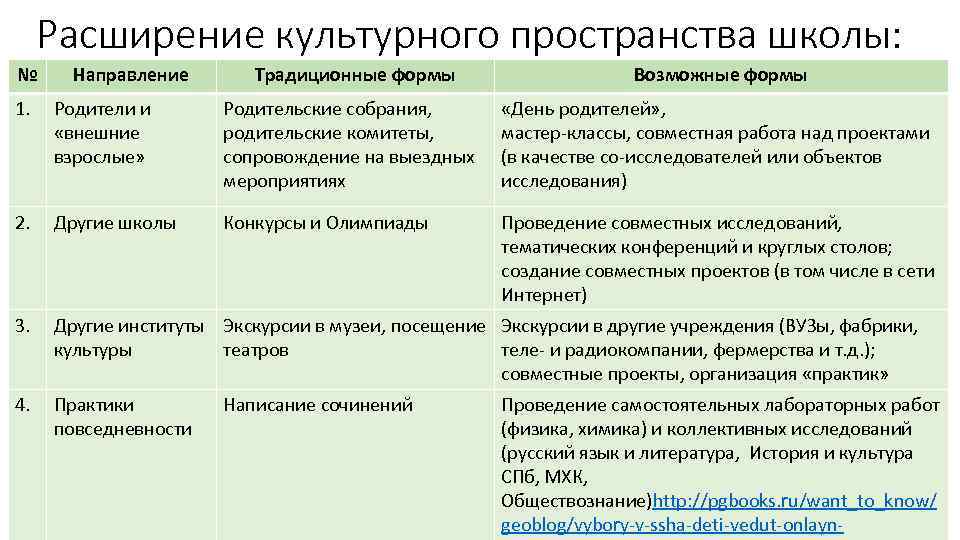 Расширение культурного пространства школы:

| № | Направление | Традиционные формы | Возможные формы |
|---|---|---|---|
| 1. | Родители и «внешние взрослые» | Родительские собрания, родительские комитеты, сопровождение на выездных мероприятиях | «День родителей», мастер-классы, совместная работа над проектами (в качестве со-исследователей или объектов исследования) |
| 2. | Другие школы | Конкурсы и Олимпиады | Проведение совместных исследований, тематических конференций и круглых столов; создание совместных проектов (в том числе в сети Интернет) |
| 3. | Другие институты культуры | Экскурсии в музеи, посещение театров | Экскурсии в другие учреждения (ВУЗы, фабрики, теле- и радиокомпании, фермерства и т.д.); совместные проекты, организация «практик» |
| 4. | Практики повседневности | Написание сочинений | Проведение самостоятельных лабораторных работ (физика, химика) и коллективных исследований (русский язык и литература, История и культура СПб, МХК, Обществознание)http://pgbooks.ru/want_to_know/geoblog/vybory-v-ssha-deti-vedut-onlayn- |